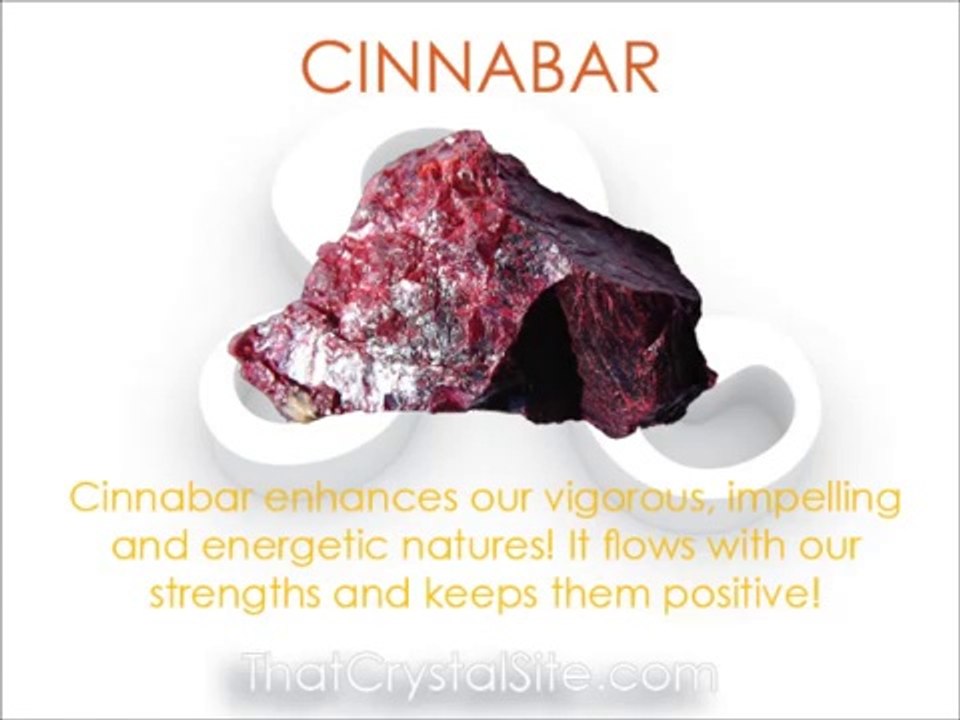 CINNABAR

Cinnabar enhances our vigorous, impelling and energetic natures! It flows with our strengths and keeps them positive!

ThatCrystalSite.com